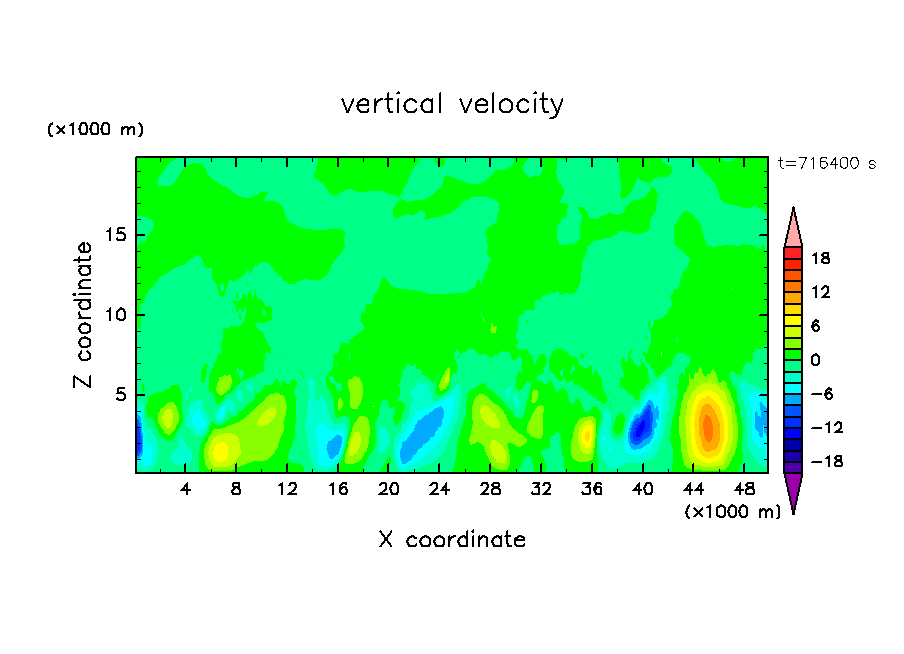 vertical velocity

(×1000 m)

t=716400 s

Z coordinate

15
10
5

4 8 12 16 20 24 28 32 36 40 44 48

(×1000 m)

X coordinate

18
12
6
0
−6
−12
−18